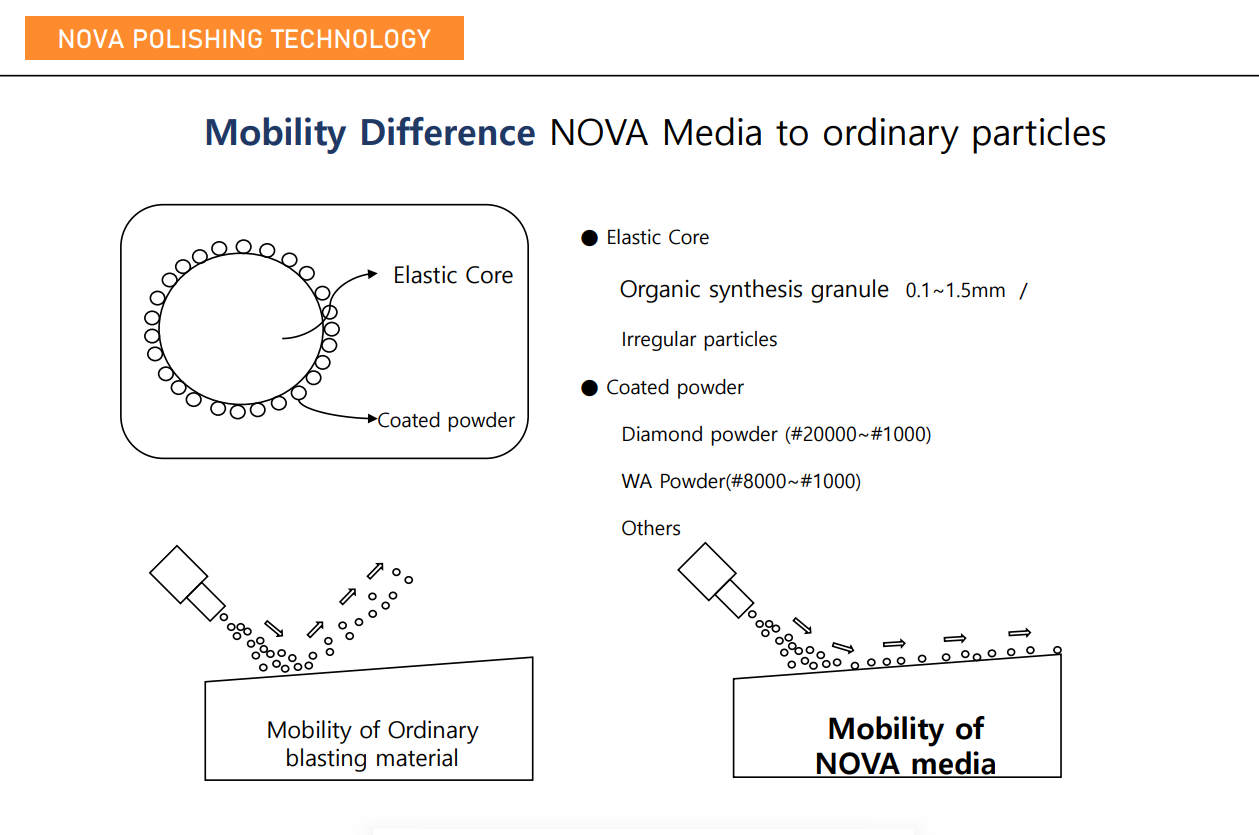 NOVA POLISHING TECHNOLOGY

Mobility Difference NOVA Media to ordinary particles

Elastic Core

Coated powder

● Elastic Core

Organic synthesis granule 0.1~1.5mm /

Irregular particles

● Coated powder

Diamond powder (#20000~#1000)

WA Powder(#8000~#1000)

Others

Mobility of Ordinary blasting material

Mobility of NOVA media